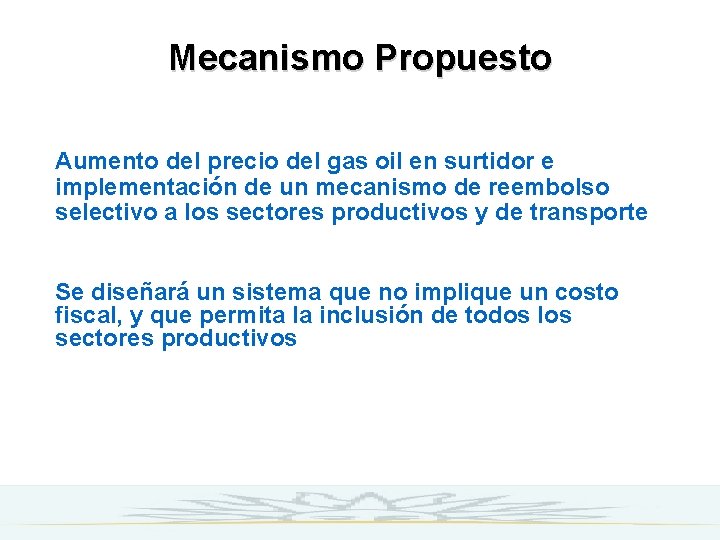 Mecanismo Propuesto

Aumento del precio del gas oil en surtidor e implementación de un mecanismo de reembolso selectivo a los sectores productivos y de transporte

Se diseñará un sistema que no implique un costo fiscal, y que permita la inclusión de todos los sectores productivos